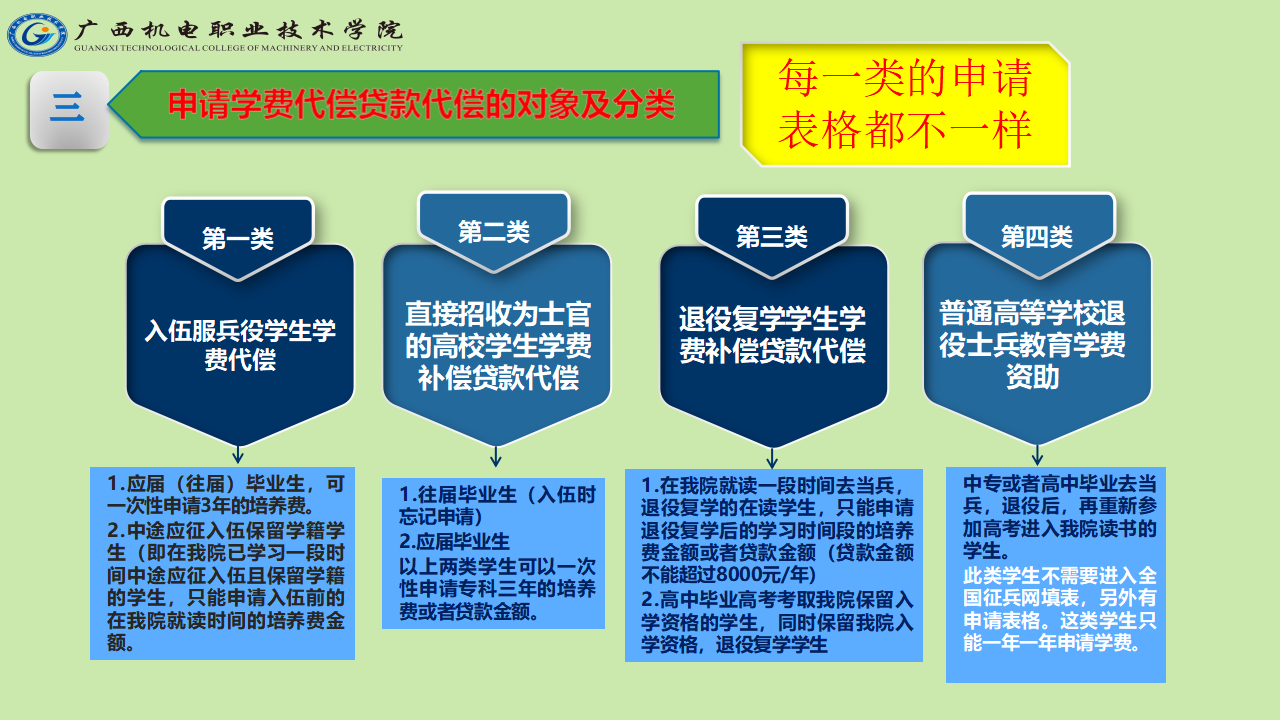 广西机电职业技术学院
GUANGXI TECHNOLOGICAL COLLEGE OF MACHINERY AND ELECTRICITY

三

申请学费代偿贷款代偿的对象及分类

每一类的申请表格都不一样

第一类

入伍服兵役学生学费代偿

1.应届（往届）毕业生，可一次性申请3年的培养费。
2.中途应征入伍保留学籍学生（即在我院已学习一段时间中途应征入伍且保留学籍的学生，只能申请入伍前的在我院就读时间的培养费金额。

第二类

直接招收为士官的高校学生学费补偿贷款代偿

1.往届毕业生（入伍时忘记申请）
2.应届毕业生
以上两类学生可以一次性申请专科三年的培养费或者贷款金额。

第三类

退役复学学生学费补偿贷款代偿

1.在我院就读一段时间去当兵，退役复学的在读学生，只能申请退役复学后的学习时间段的培养费金额或者贷款金额（贷款金额不能超过8000元/年）
2.高中毕业高考考取我院保留入学资格的学生，同时保留我院入学资格，退役复学学生

第四类

普通高等学校退役士兵教育学费资助

中专或者高中毕业去当兵，退役后，再重新参加高考进入我院读书的学生。
此类学生不需要进入全国征兵网填表，另外有申请表格。这类学生只能一年一年申请学费。